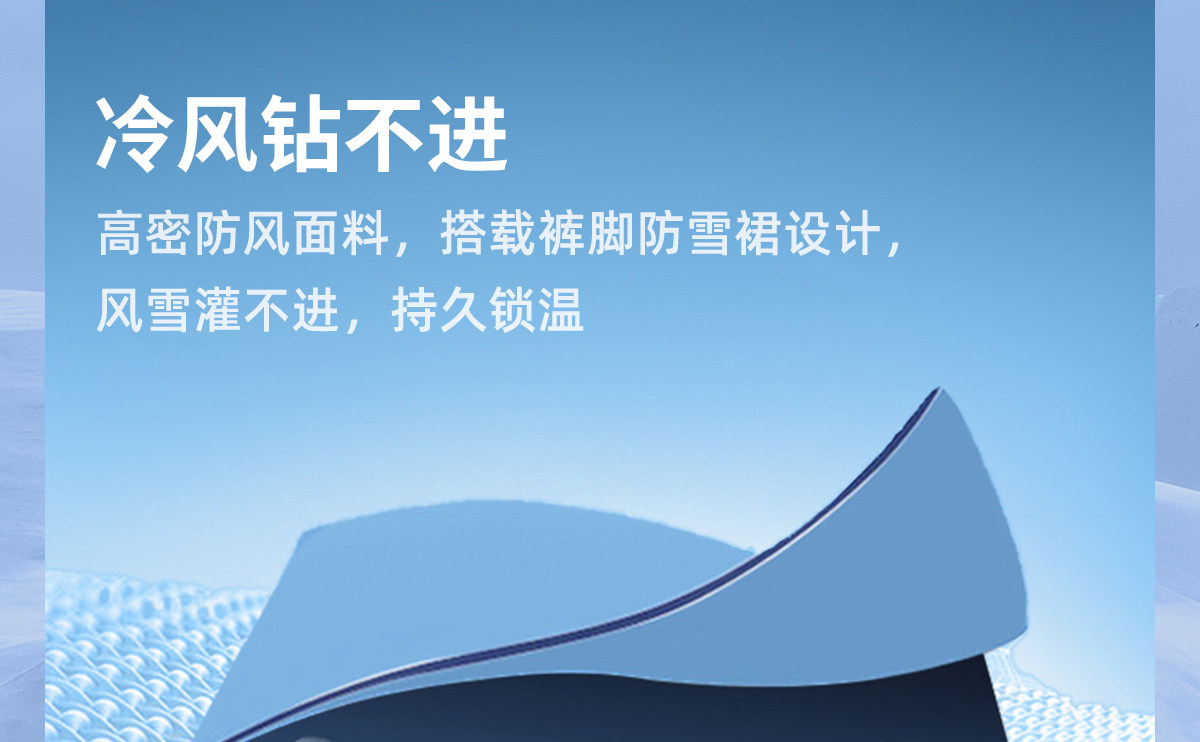 冷风钻不进

高密防风面料，搭载裤脚防雪裙设计，风雪灌不进，持久锁温